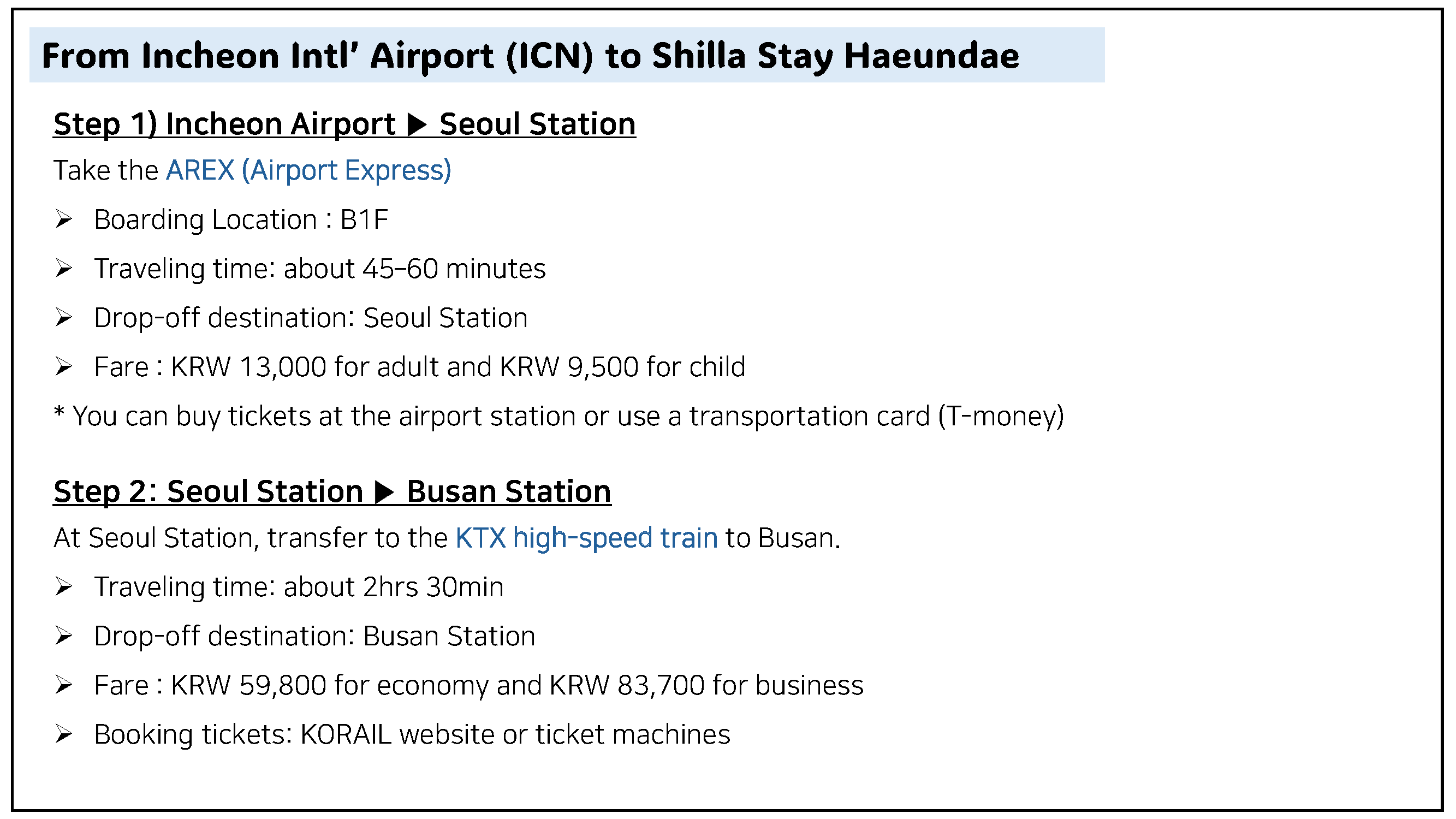 From Incheon Intl' Airport (ICN) to Shilla Stay Haeundae

Step 1) Incheon Airport ▶ Seoul Station

Take the AREX (Airport Express)

➢ Boarding Location : B1F

➢ Traveling time: about 45–60 minutes

➢ Drop-off destination: Seoul Station

➢ Fare : KRW 13,000 for adult and KRW 9,500 for child

* You can buy tickets at the airport station or use a transportation card (T-money)

Step 2: Seoul Station ▶ Busan Station

At Seoul Station, transfer to the KTX high-speed train to Busan.

➢ Traveling time: about 2hrs 30min

➢ Drop-off destination: Busan Station

➢ Fare : KRW 59,800 for economy and KRW 83,700 for business

➢ Booking tickets: KORAIL website or ticket machines